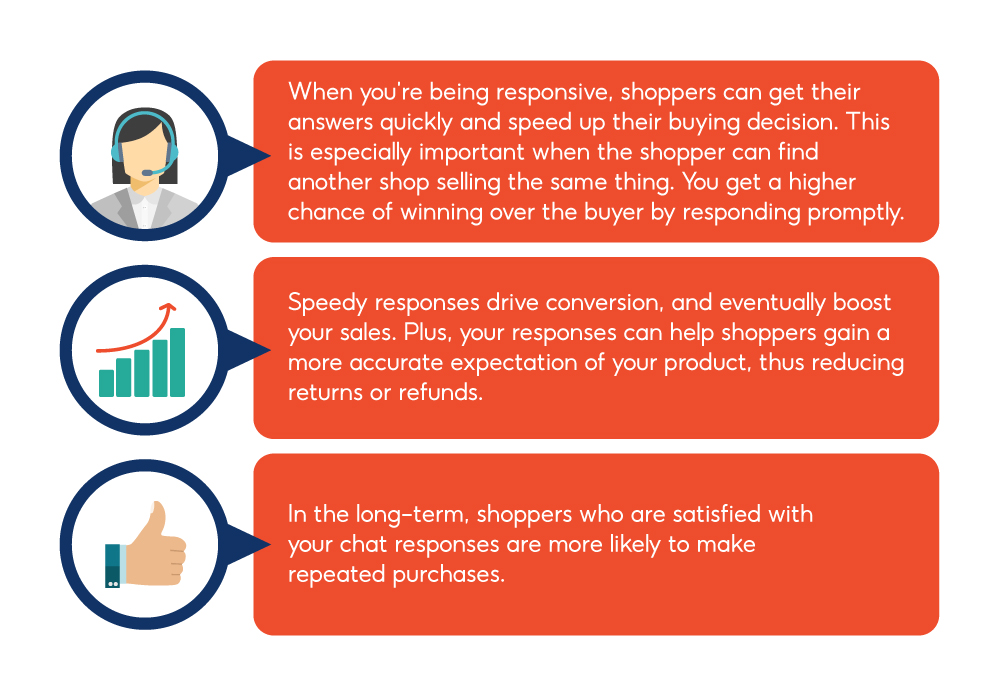 When you're being responsive, shoppers can get their answers quickly and speed up their buying decision. This is especially important when the shopper can find another shop selling the same thing. You get a higher chance of winning over the buyer by responding promptly.

Speedy responses drive conversion, and eventually boost your sales. Plus, your responses can help shoppers gain a more accurate expectation of your product, thus reducing returns or refunds.

In the long-term, shoppers who are satisfied with your chat responses are more likely to make repeated purchases.